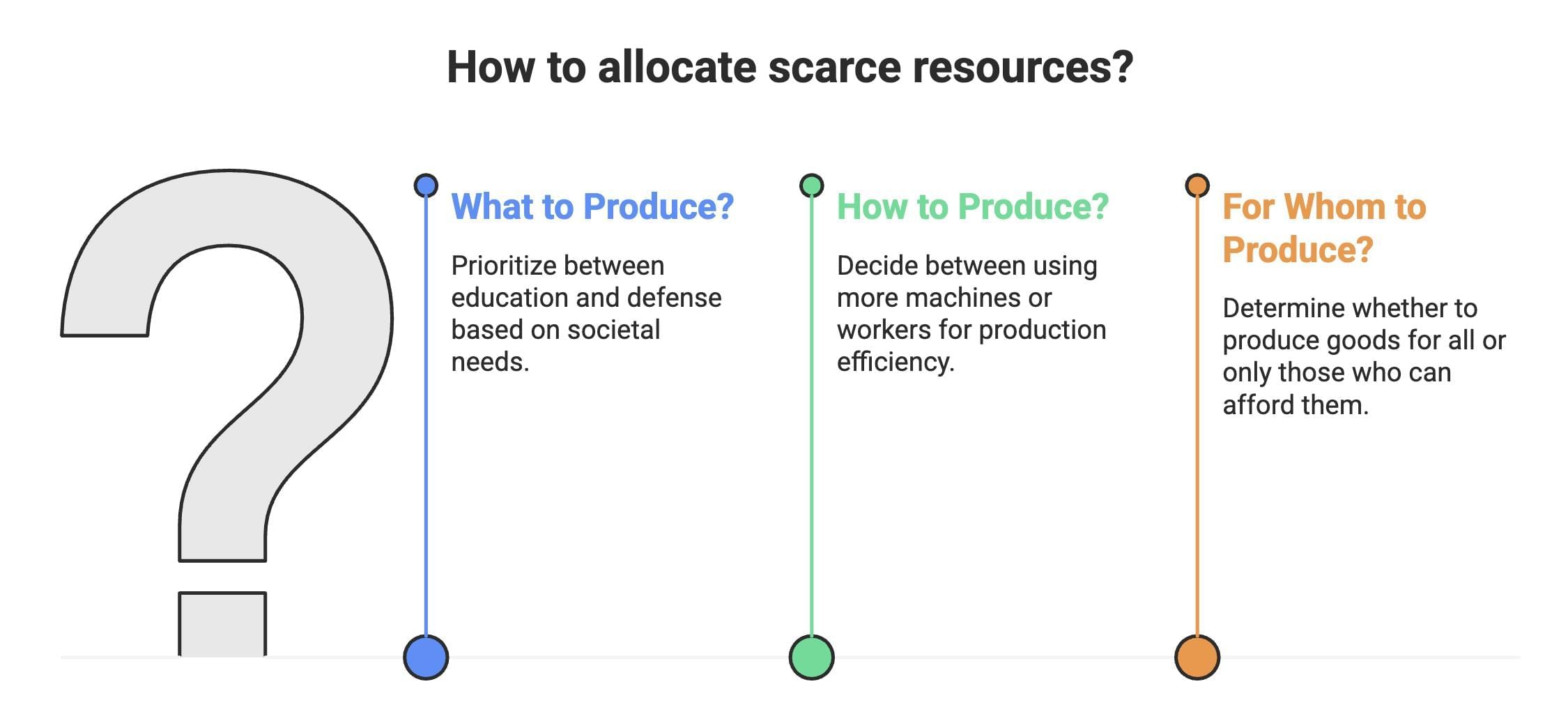 How to allocate scarce resources?

What to Produce?

Prioritize between education and defense based on societal needs.

How to Produce?

Decide between using more machines or workers for production efficiency.

For Whom to Produce?

Determine whether to produce goods for all or only those who can afford them.